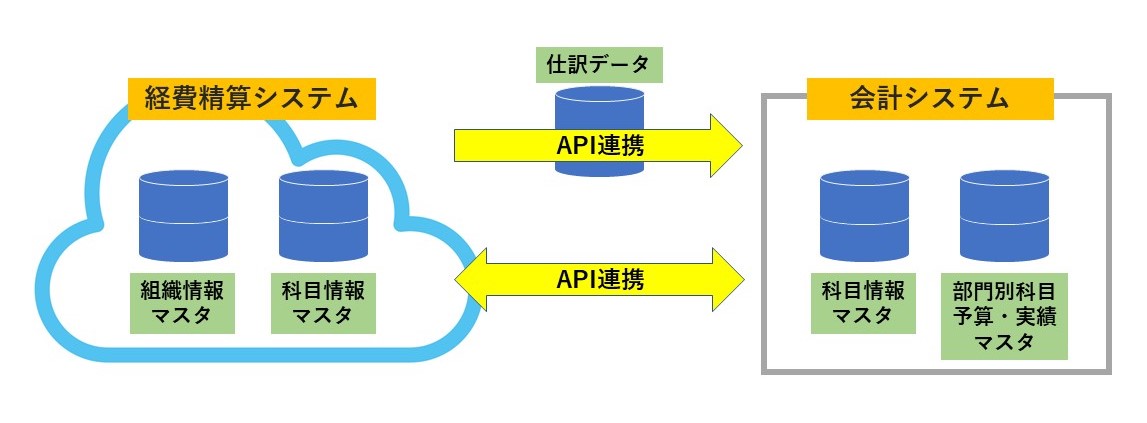 経費精算システム

組織情報マスタ

科目情報マスタ

仕訳データ

API連携

API連携

会計システム

科目情報マスタ

部門別科目予算・実績マスタ